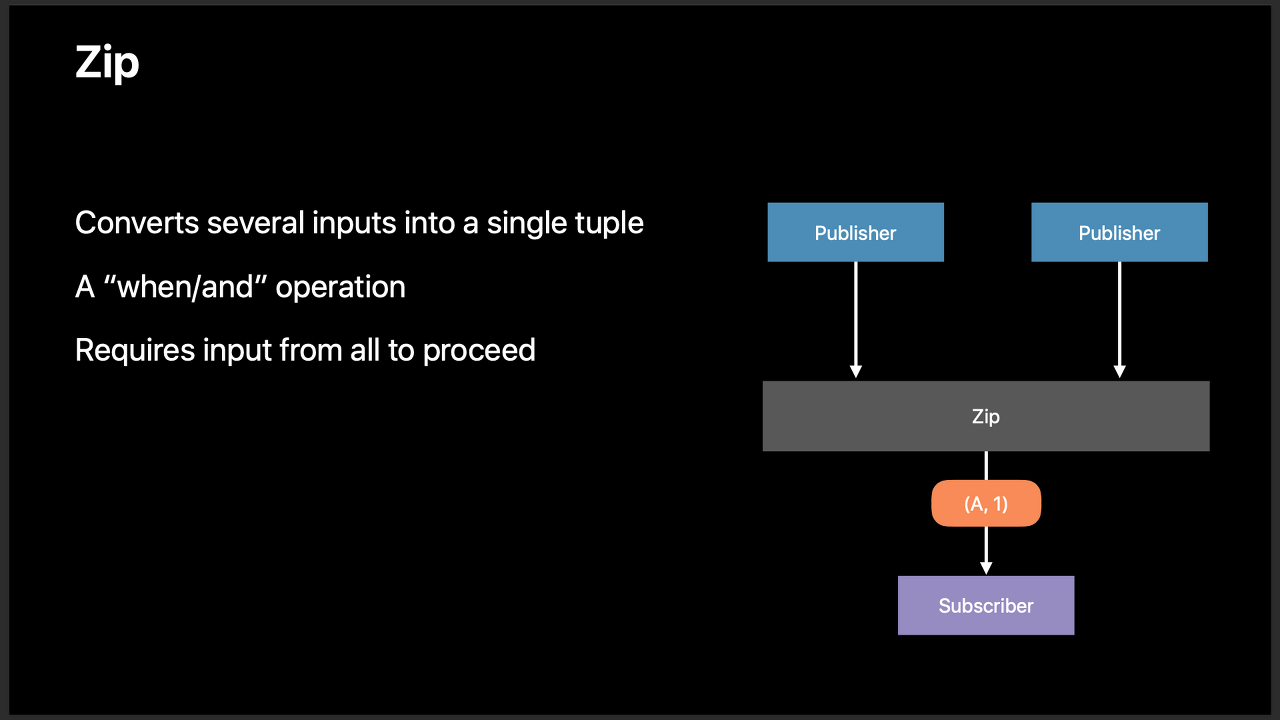 Zip

Converts several inputs into a single tuple

A “when/and” operation

Requires input from all to proceed

Publisher

Publisher

Zip

(A, 1)

Subscriber